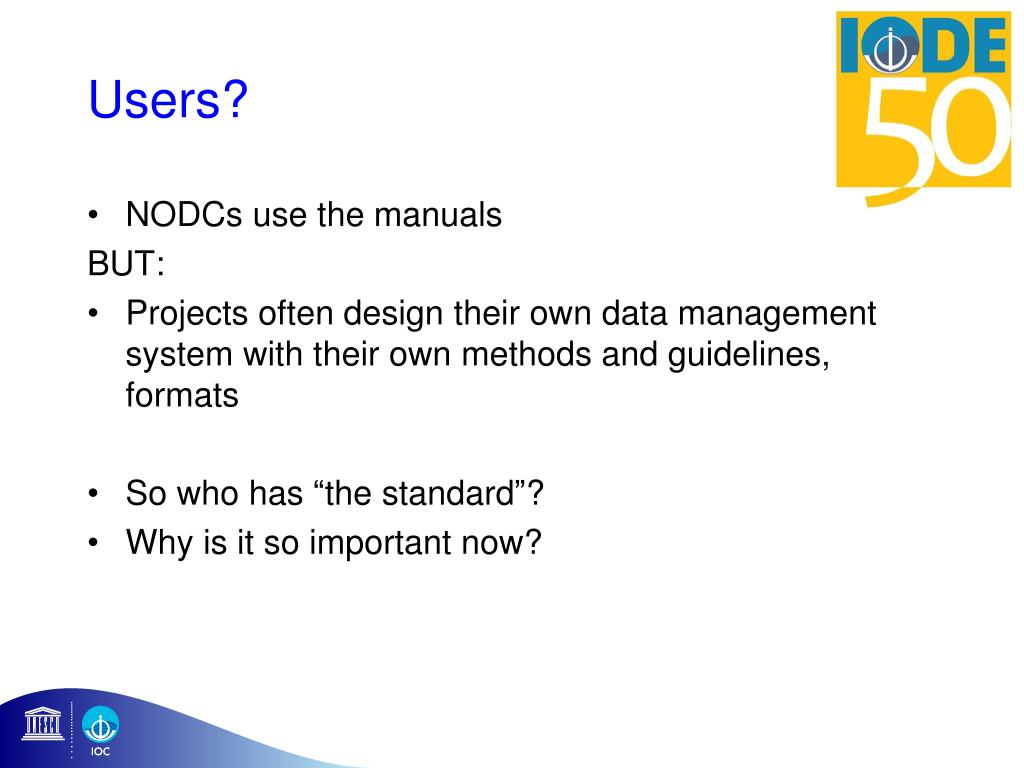 Users?

IODE 50

• NODCs use the manuals

BUT:

• Projects often design their own data management system with their own methods and guidelines, formats

• So who has “the standard”?

• Why is it so important now?

IOC